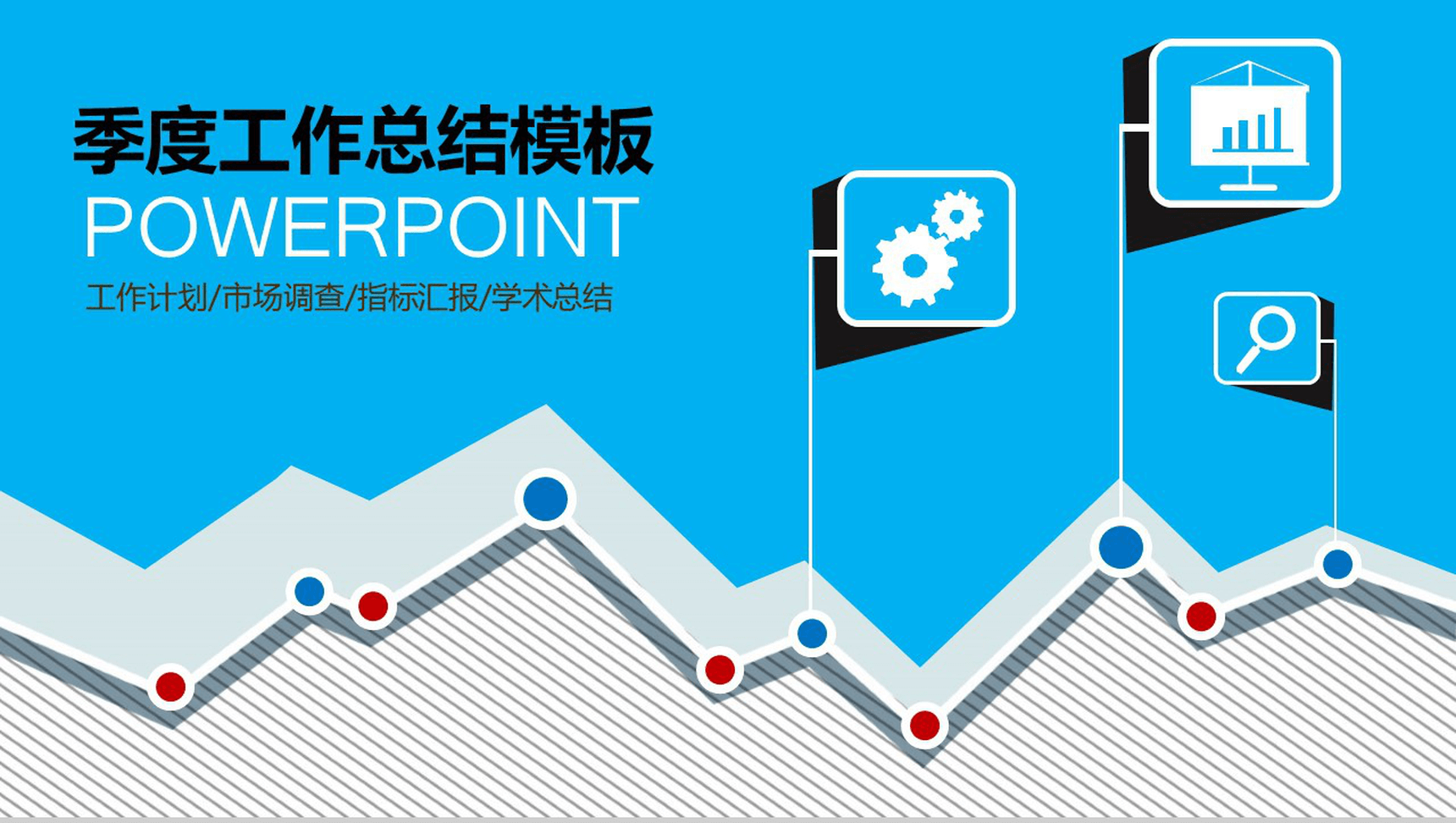 季度工作总结模板
POWERPOINT
工作计划/市场调查/指标汇报/学术总结